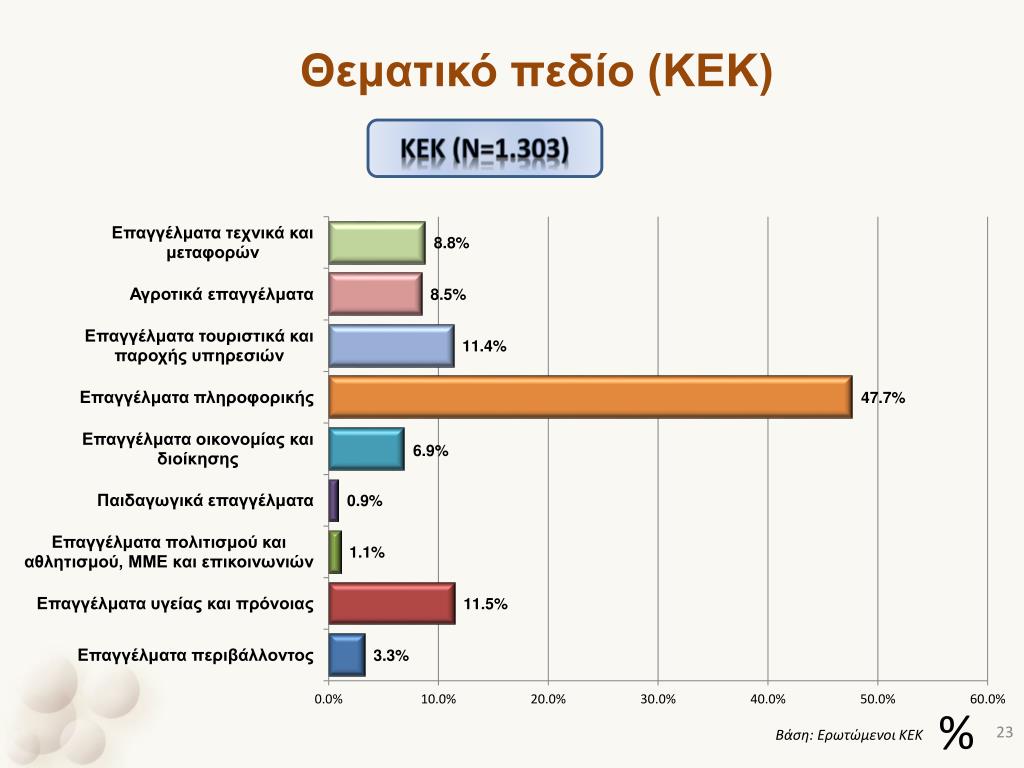 Θεματικό πεδίο (ΚΕΚ)

ΚΕΚ (Ν=1.303)

Επαγγέλματα τεχνικά και μεταφορών 8.8%
Αγροτικά επαγγέλματα 8.5%
Επαγγέλματα τουριστικά και παροχής υπηρεσιών 11.4%
Επαγγέλματα πληροφορικής 47.7%
Επαγγέλματα οικονομίας και διοίκησης 6.9%
Παιδαγωγικά επαγγέλματα 0.9%
Επαγγέλματα πολιτισμού και αθλητισμού, ΜΜΕ και επικοινωνιών 1.1%
Επαγγέλματα υγείας και πρόνοιας 11.5%
Επαγγέλματα περιβάλλοντος 3.3%

0.0% 10.0% 20.0% 30.0% 40.0% 50.0% 60.0%

Βάση: Ερωτώμενοι ΚΕΚ %

23